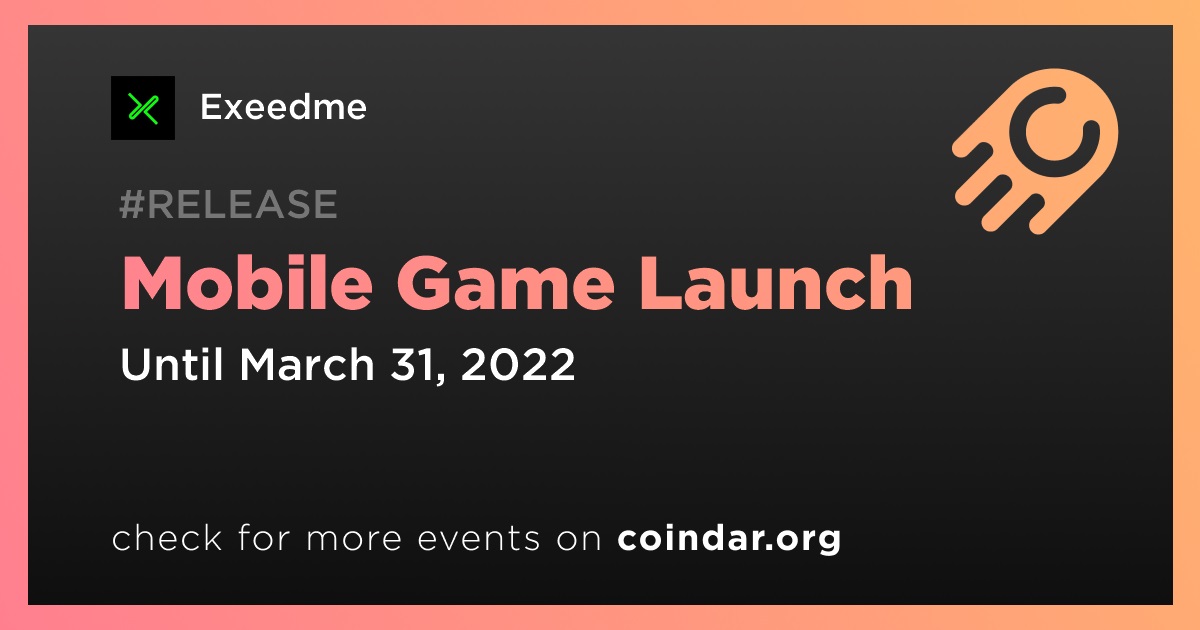 Exeedme

#RELEASE

Mobile Game Launch

Until March 31, 2022

check for more events on coindar.org